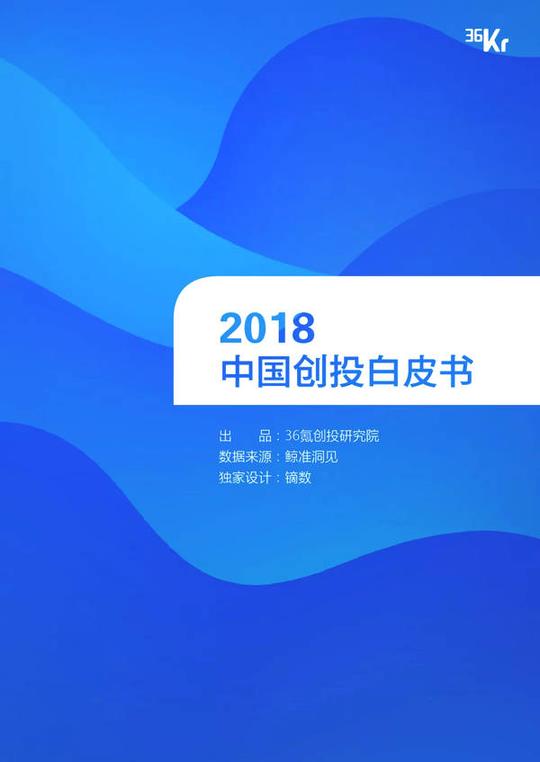 36Kr

2018
中国创投白皮书

出　　品：36氪创投研究院
数据来源：鲸准洞见
独家设计：镝数